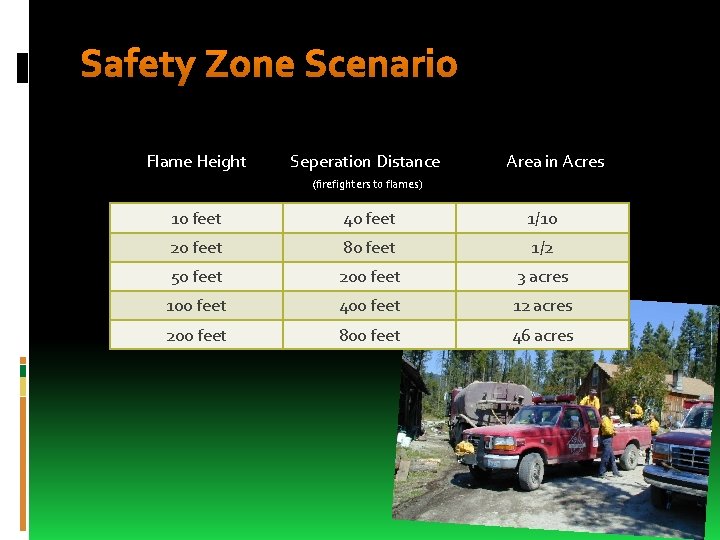 Safety Zone Scenario

| Flame Height | Seperation Distance (firefighters to flames) | Area in Acres |
|---|---|---|
| 10 feet | 40 feet | 1/10 |
| 20 feet | 80 feet | 1/2 |
| 50 feet | 200 feet | 3 acres |
| 100 feet | 400 feet | 12 acres |
| 200 feet | 800 feet | 46 acres |